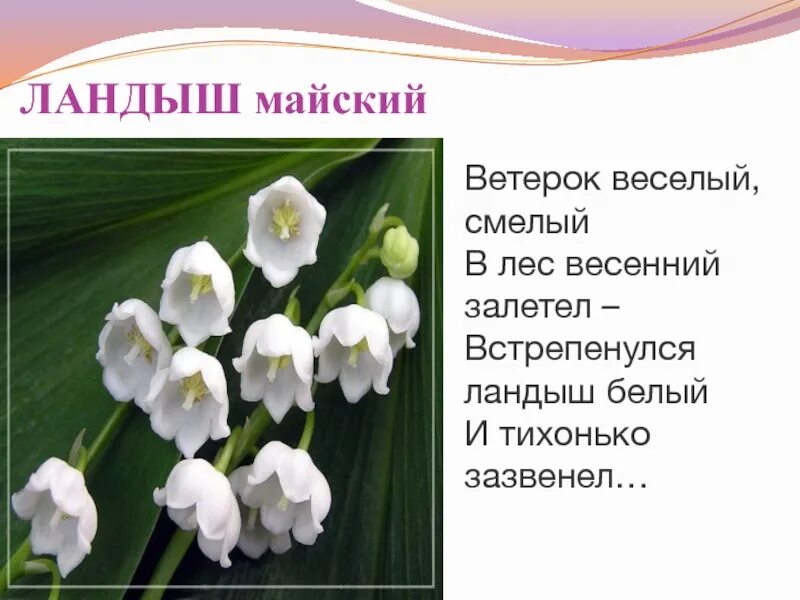 ЛАНДЫШ майский

Ветерок веселый,
смелый
В лес весенний
залетел –
Встрепенулся
ландыш белый
И тихонько
зазвенел…